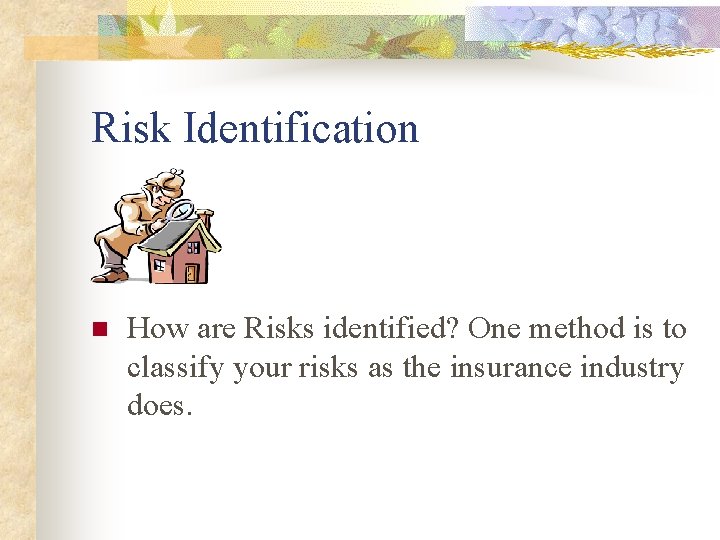 Risk Identification

How are Risks identified? One method is to classify your risks as the insurance industry does.